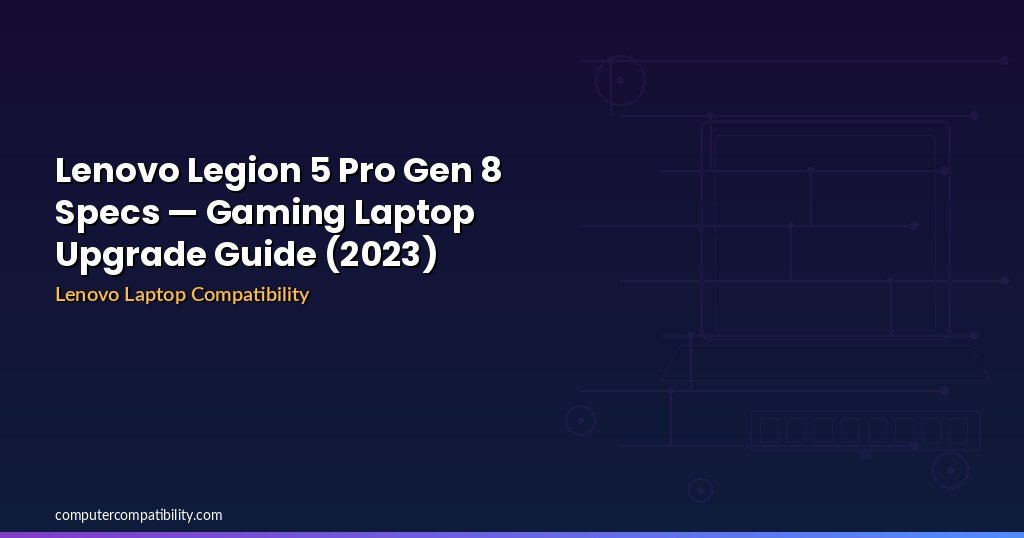 Lenovo Legion 5 Pro Gen 8 Specs — Gaming Laptop Upgrade Guide (2023)

Lenovo Laptop Compatibility

computercompatibility.com